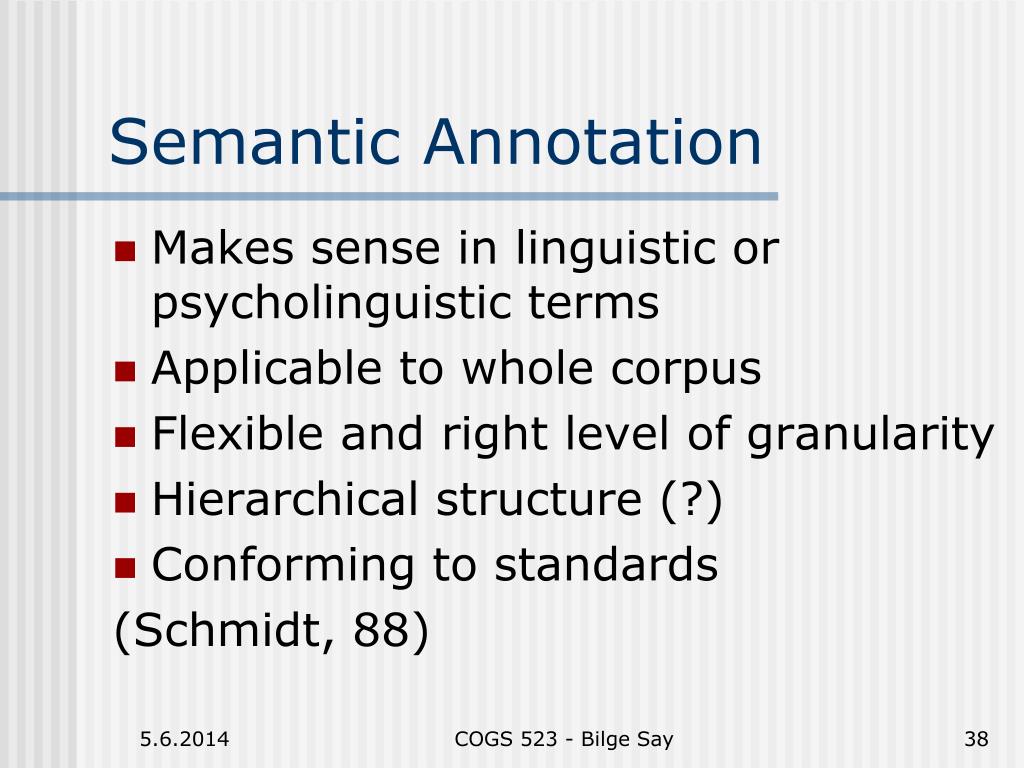 Semantic Annotation

- Makes sense in linguistic or psycholinguistic terms
- Applicable to whole corpus
- Flexible and right level of granularity
- Hierarchical structure (?)
- Conforming to standards

(Schmidt, 88)

5.6.2014

COGS 523 - Bilge Say

38